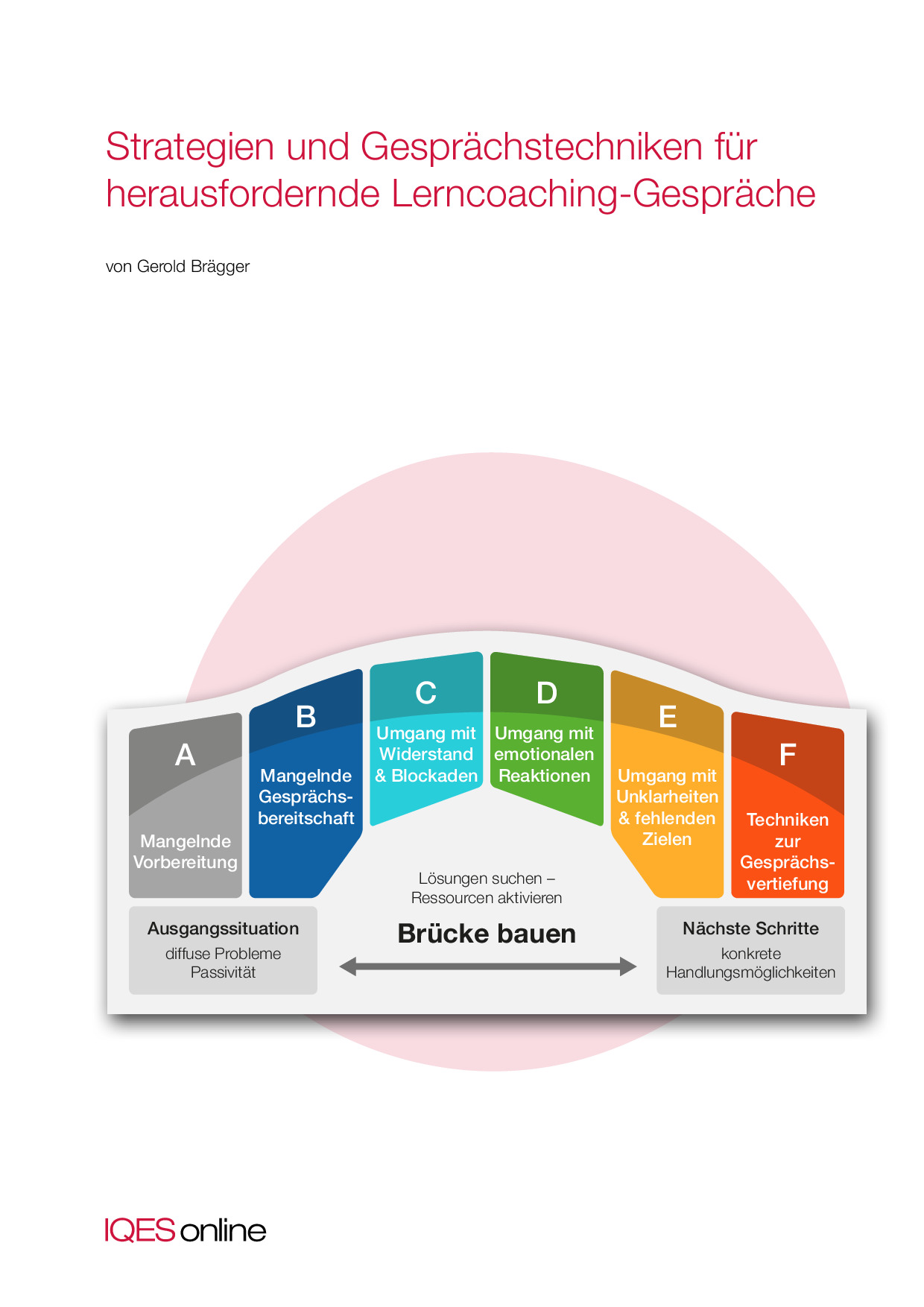 Strategien und Gesprächstechniken für herausfordernde Lerncoaching-Gespräche

von Gerold Brägger

A
Mangelnde Vorbereitung

B
Mangelnde Gesprächsbereitschaft

C
Umgang mit Widerstand & Blockaden

D
Umgang mit emotionalen Reaktionen

E
Umgang mit Unklarheiten & fehlenden Zielen

F
Techniken zur Gesprächsvertiefung

Ausgangssituation
diffuse Probleme
Passivität

Lösungen suchen – Ressourcen aktivieren

Brücke bauen

Nächste Schritte
konkrete Handlungsmöglichkeiten

IQES online